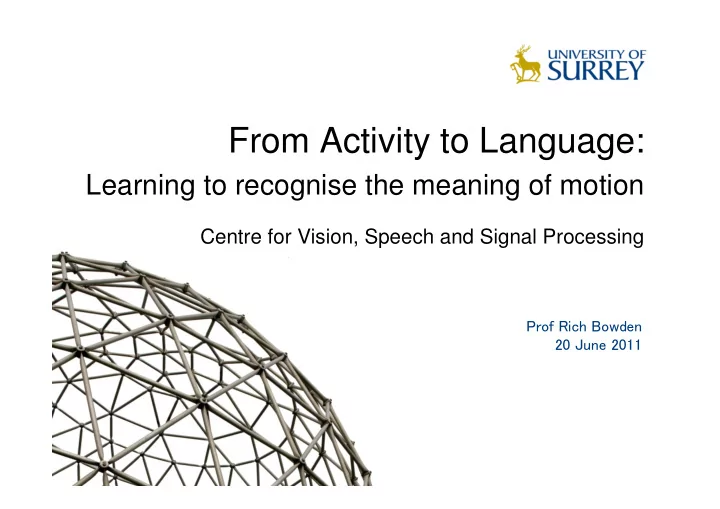 UNIVERSITY OF
SURREY

From Activity to Language:
Learning to recognise the meaning of motion

Centre for Vision, Speech and Signal Processing

Prof Rich Bowden
20 June 2011